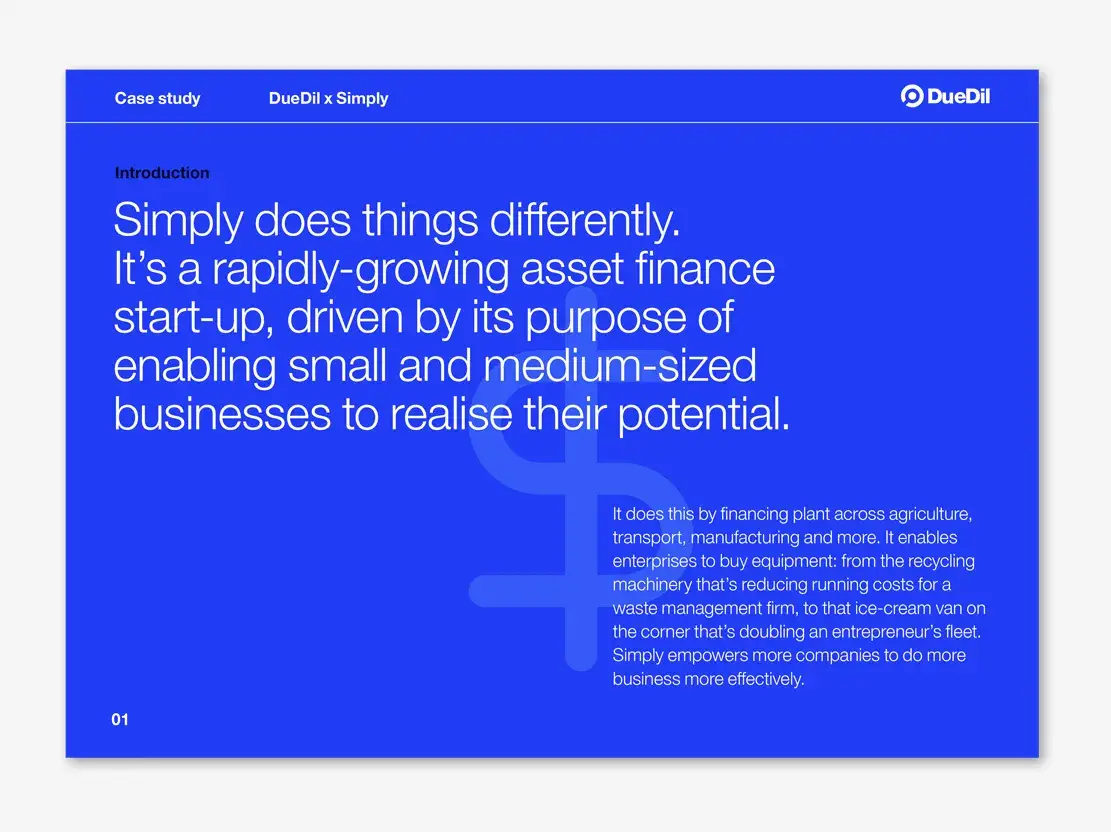 Case study

DueDil x Simply

DueDil

Introduction

Simply does things differently. It’s a rapidly-growing asset finance start-up, driven by its purpose of enabling small and medium-sized businesses to realise their potential.

It does this by financing plant across agriculture, transport, manufacturing and more. It enables enterprises to buy equipment: from the recycling machinery that’s reducing running costs for a waste management firm, to that ice-cream van on the corner that’s doubling an entrepreneur’s fleet. Simply empowers more companies to do more business more effectively.

01